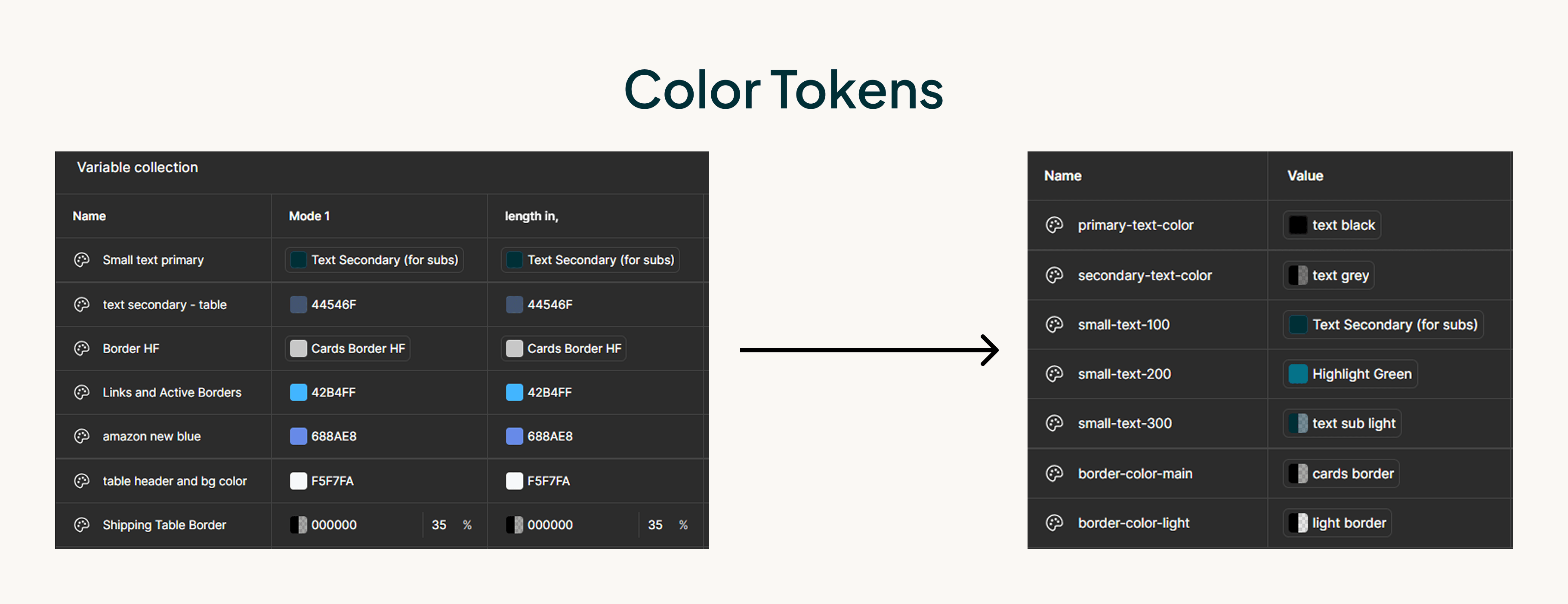 Color Tokens

Variable collection

| Name | Mode 1 | length in, |
|---|---|---|
| Small text primary | Text Secondary (for subs) | Text Secondary (for subs) |
| text secondary - table | 44546F | 44546F |
| Border HF | Cards Border HF | Cards Border HF |
| Links and Active Borders | 42B4FF | 42B4FF |
| amazon new blue | 688AE8 | 688AE8 |
| table header and bg color | F5F7FA | F5F7FA |
| Shipping Table Border | 000000 35 % | 000000 35 % |

| Name | Value |
|---|---|
| primary-text-color | text black |
| secondary-text-color | text grey |
| small-text-100 | Text Secondary (for subs) |
| small-text-200 | Highlight Green |
| small-text-300 | text sub light |
| border-color-main | cards border |
| border-color-light | light border |